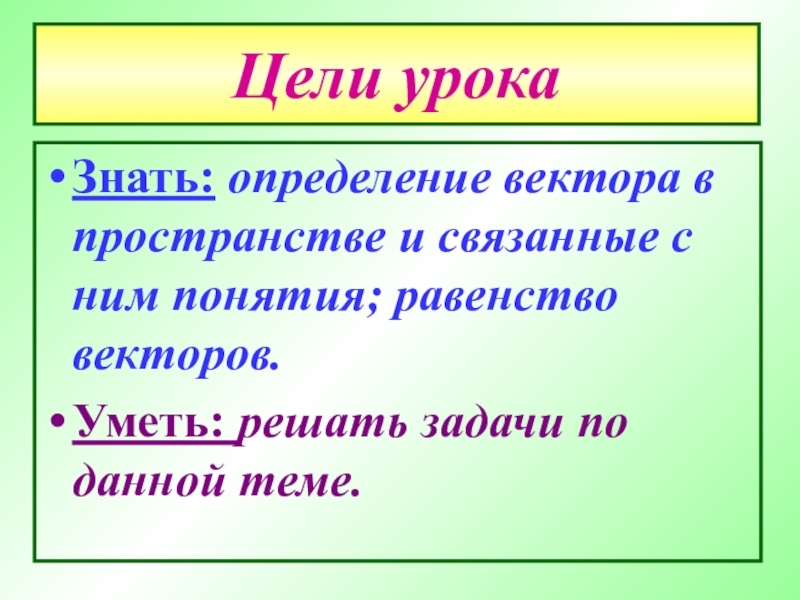 Цели урока

• Знать: определение вектора в пространстве и связанные с ним понятия; равенство векторов.

• Уметь: решать задачи по данной теме.